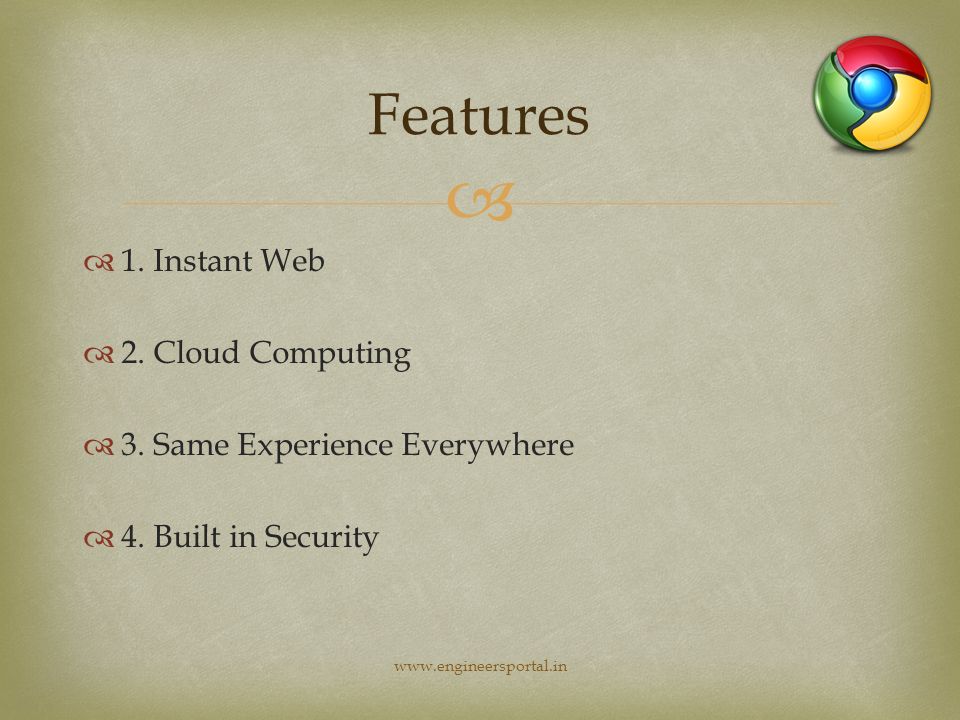 Features

1. Instant Web

2. Cloud Computing

3. Same Experience Everywhere

4. Built in Security

www.engineersportal.in